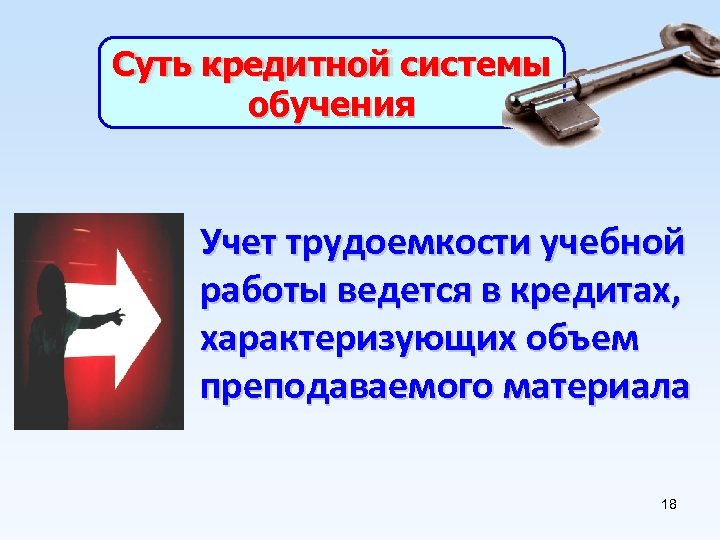 Суть кредитной системы обучения

Учет трудоемкости учебной работы ведется в кредитах, характеризующих объем преподаваемого материала

18